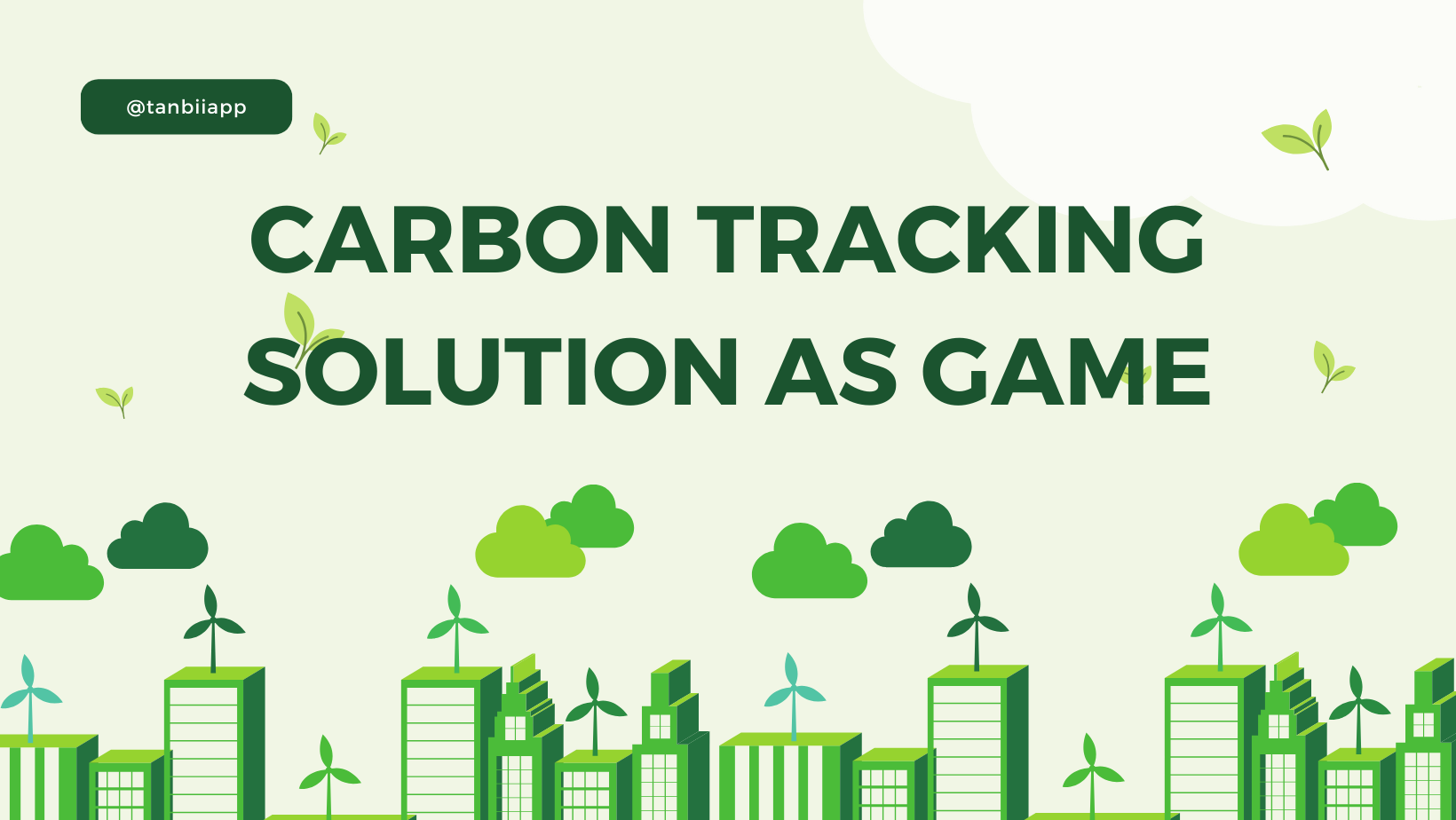 @tanbiiapp

CARBON TRACKING SOLUTION AS GAME